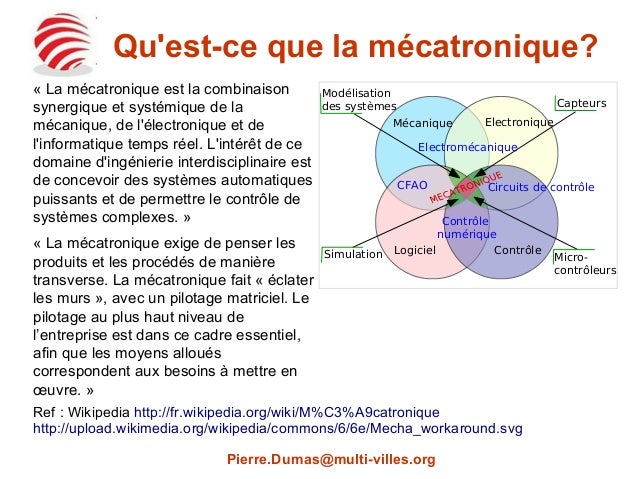 Qu'est-ce que la mécatronique?

« La mécatronique est la combinaison synergique et systémique de la mécanique, de l'électronique et de l'informatique temps réel. L'intérêt de ce domaine d'ingénierie interdisciplinaire est de concevoir des systèmes automatiques puissants et de permettre le contrôle de systèmes complexes. »

« La mécatronique exige de penser les produits et les procédés de manière transverse. La mécatronique fait « éclater les murs », avec un pilotage matriciel. Le pilotage au plus haut niveau de l'entreprise est dans ce cadre essentiel, afin que les moyens alloués correspondent aux besoins à mettre en œuvre. »

Modélisation des systèmes
Capteurs
Mécanique
Electronique
Electromécanique
CFAO
MECATRONIQUE
Circuits de contrôle
Contrôle numérique
Simulation
Logiciel
Contrôle
Micro-contrôleurs

Ref : Wikipedia http://fr.wikipedia.org/wiki/M%C3%A9catronique http://upload.wikimedia.org/wikipedia/commons/6/6e/Mecha_workaround.svg

Pierre.Dumas@multi-villes.org